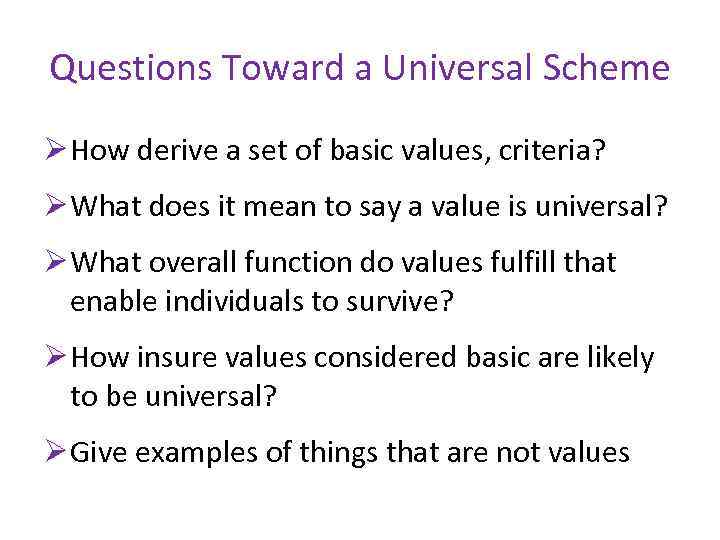 Questions Toward a Universal Scheme

➢ How derive a set of basic values, criteria?

➢ What does it mean to say a value is universal?

➢ What overall function do values fulfill that enable individuals to survive?

➢ How insure values considered basic are likely to be universal?

➢ Give examples of things that are not values